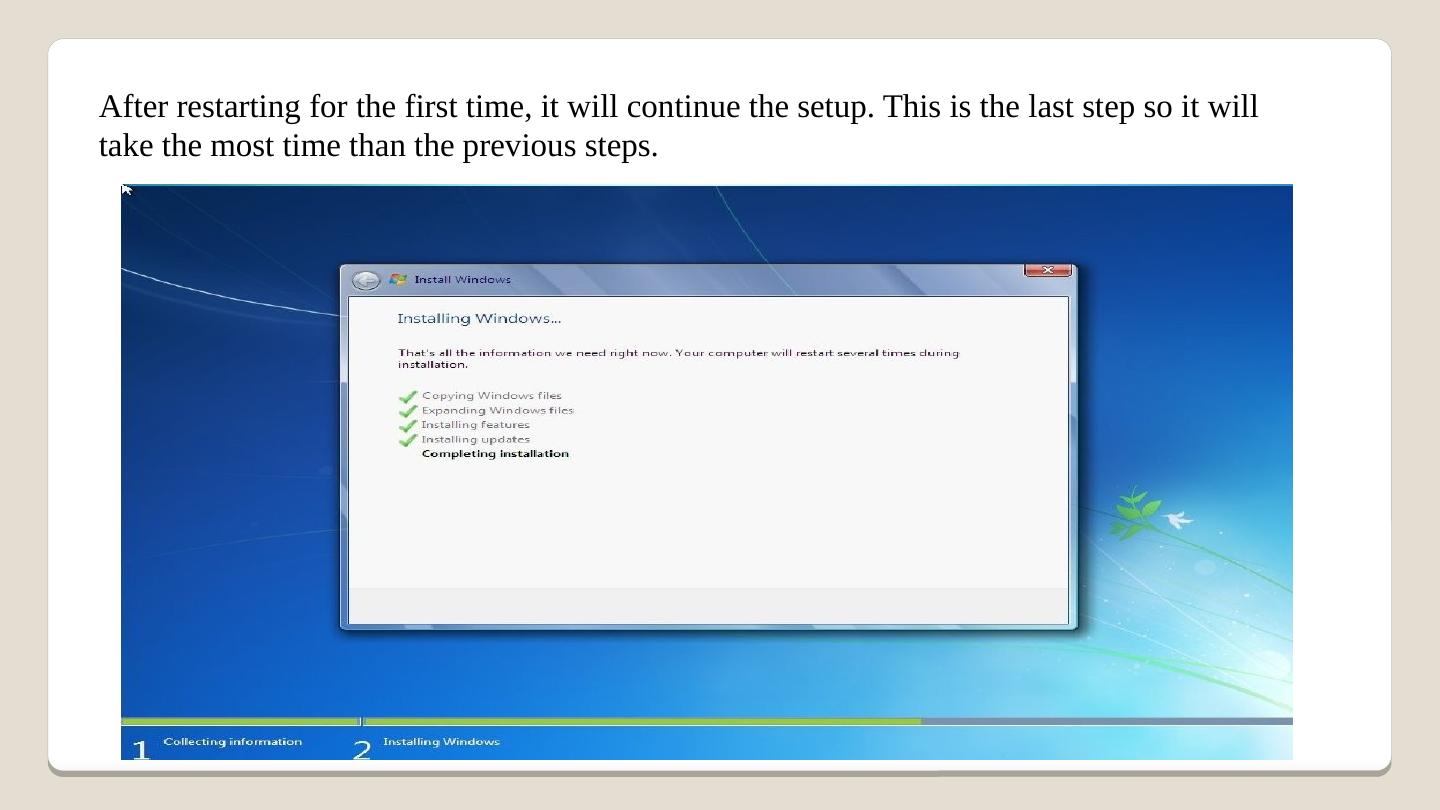 After restarting for the first time, it will continue the setup. This is the last step so it will take the most time than the previous steps.

Install Windows

Installing Windows...

That's all the information we need right now. Your computer will restart several times during installation.

Copying Windows files
Expanding Windows files
Installing features
Installing updates
Completing installation

1 Collecting information
2 Installing Windows